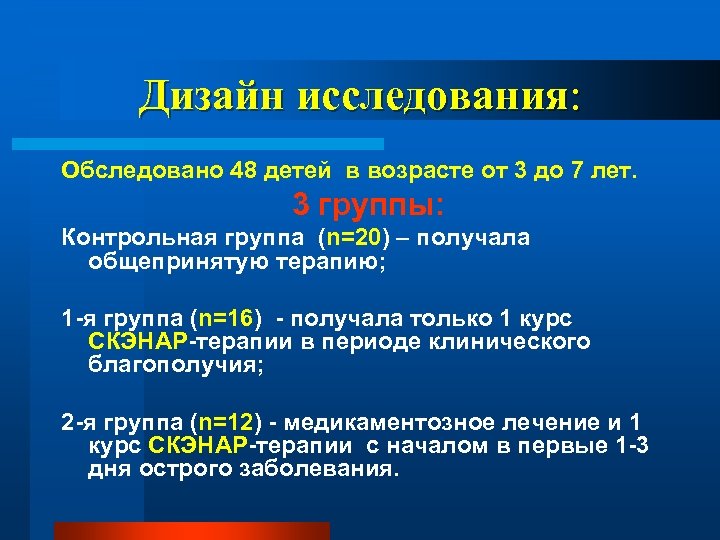 Дизайн исследования:

Обследовано 48 детей в возрасте от 3 до 7 лет.

3 группы:

Контрольная группа (n=20) – получала общепринятую терапию;

1-я группа (n=16) - получала только 1 курс СКЭНАР-терапии в периоде клинического благополучия;

2-я группа (n=12) - медикаментозное лечение и 1 курс СКЭНАР-терапии с началом в первые 1-3 дня острого заболевания.